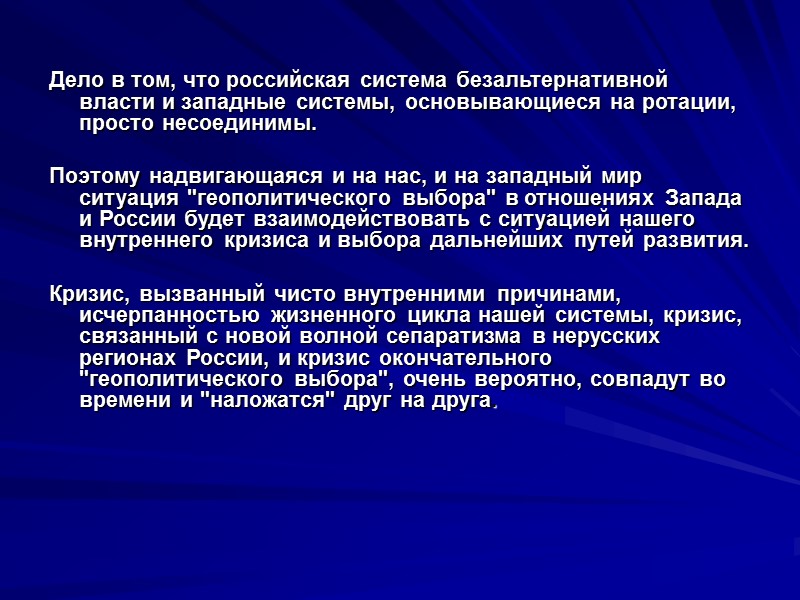 Дело в том, что российская система безальтернативной власти и западные системы, основывающиеся на ротации, просто несоединимы.

Поэтому надвигающаяся и на нас, и на западный мир ситуация "геополитического выбора" в отношениях Запада и России будет взаимодействовать с ситуацией нашего внутреннего кризиса и выбора дальнейших путей развития.

Кризис, вызванный чисто внутренними причинами, исчерпанностью жизненного цикла нашей системы, кризис, связанный с новой волной сепаратизма в нерусских регионах России, и кризис окончательного "геополитического выбора", очень вероятно, совпадут во времени и "наложатся" друг на друга.